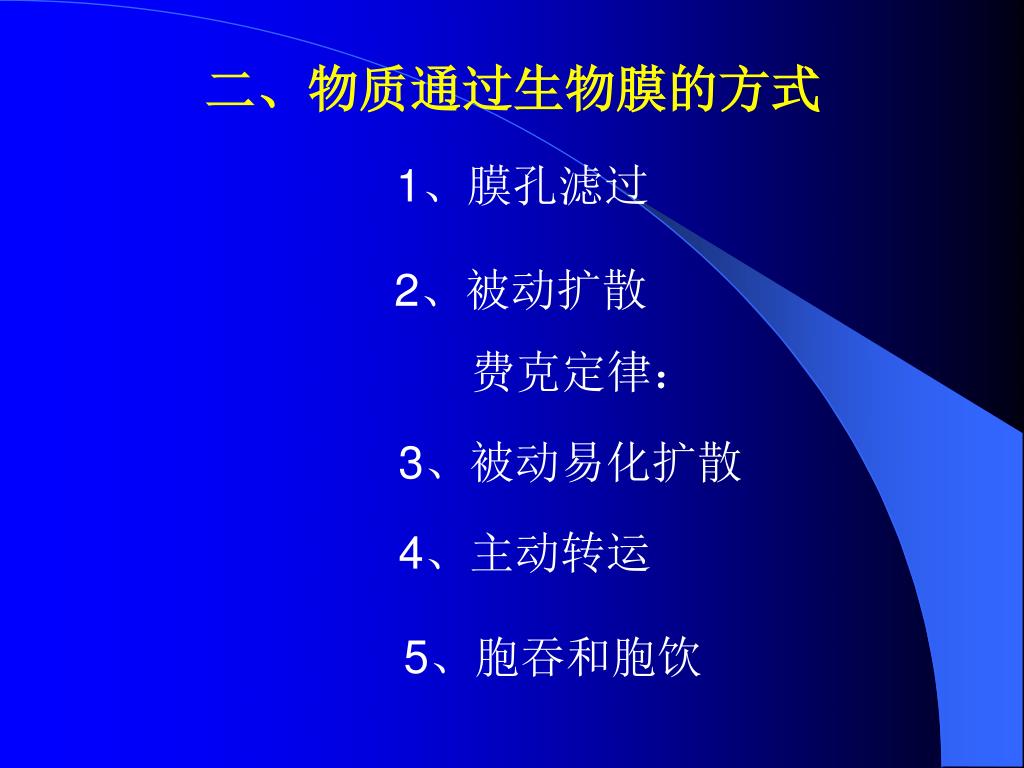 二、物质通过生物膜的方式

1、膜孔滤过

2、被动扩散

费克定律：

3、被动易化扩散

4、主动转运

5、胞吞和胞饮